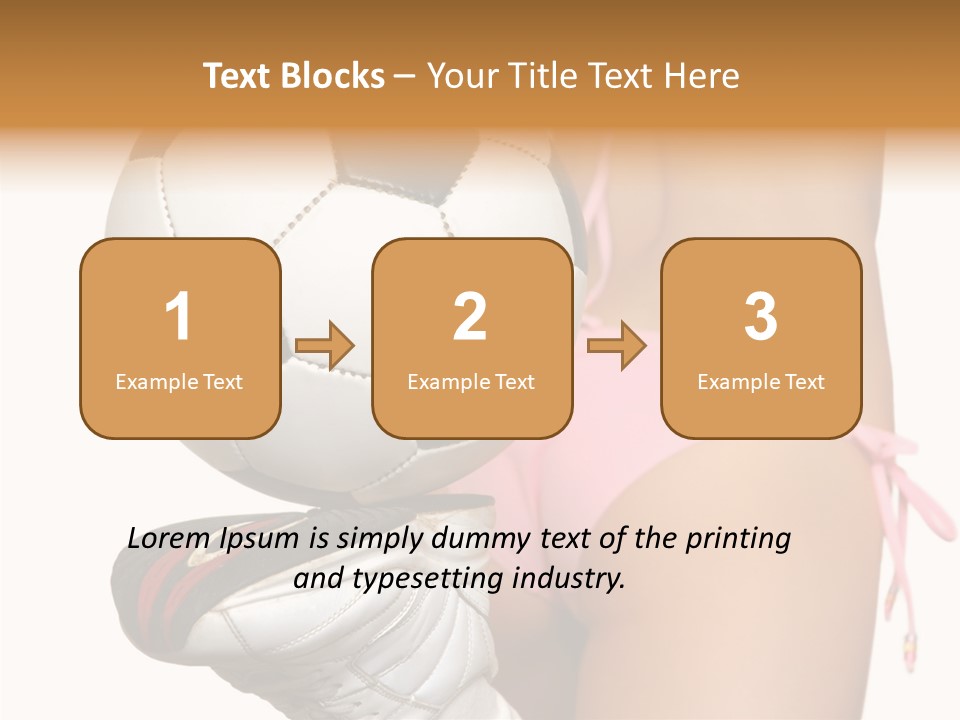 Text Blocks – Your Title Text Here

1
Example Text

2
Example Text

3
Example Text

Lorem Ipsum is simply dummy text of the printing and typesetting industry.